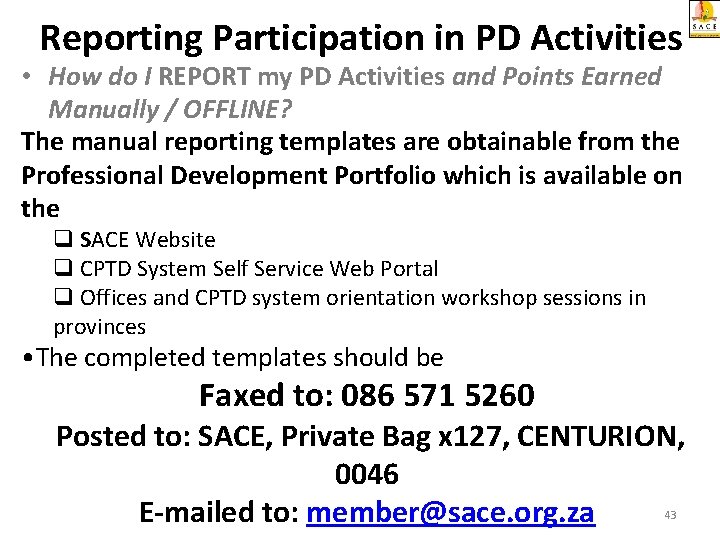 SACE

Reporting Participation in PD Activities

• How do I REPORT my PD Activities and Points Earned Manually / OFFLINE?

The manual reporting templates are obtainable from the Professional Development Portfolio which is available on the

❑ SACE Website
❑ CPTD System Self Service Web Portal
❑ Offices and CPTD system orientation workshop sessions in provinces

•The completed templates should be

Faxed to: 086 571 5260

Posted to: SACE, Private Bag x127, CENTURION, 0046

E-mailed to: member@sace.org.za

43